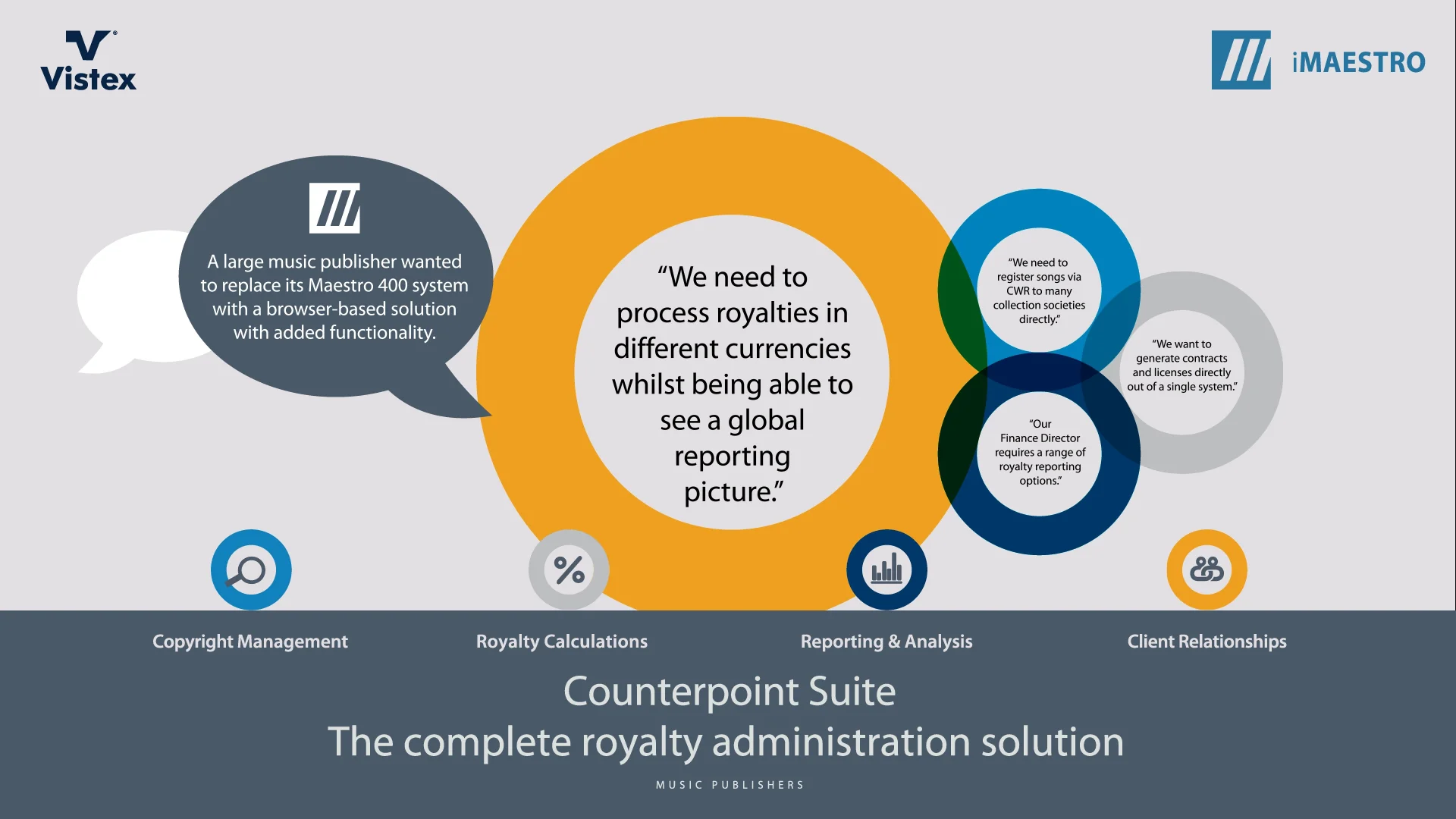 Vistex

iMAESTRO

A large music publisher wanted to replace its Maestro 400 system with a browser-based solution with added functionality.

"We need to process royalties in different currencies whilst being able to see a global reporting picture."

"We need to register songs via CWR to many collection societies directly."

"We want to generate contracts and licenses directly out of a single system."

"Our Finance Director requires a range of royalty reporting options."

Copyright Management

Royalty Calculations

Reporting & Analysis

Client Relationships

Counterpoint Suite
The complete royalty administration solution

MUSIC PUBLISHERS